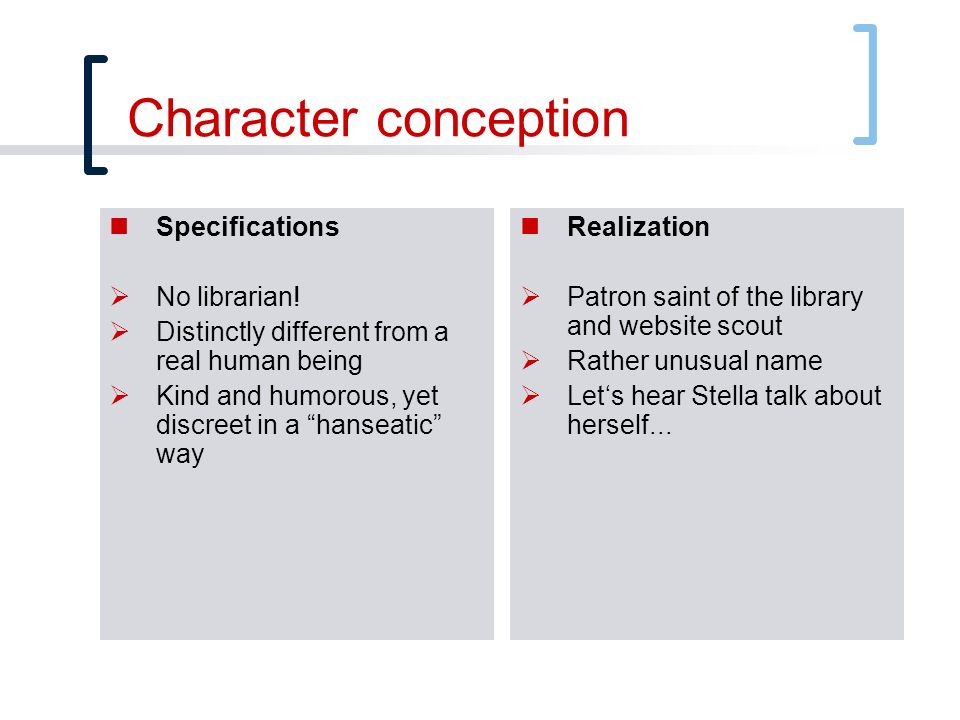 Character conception

Specifications

No librarian!
Distinctly different from a real human being
Kind and humorous, yet discreet in a “hanseatic” way

Realization

Patron saint of the library and website scout
Rather unusual name
Let‘s hear Stella talk about herself...